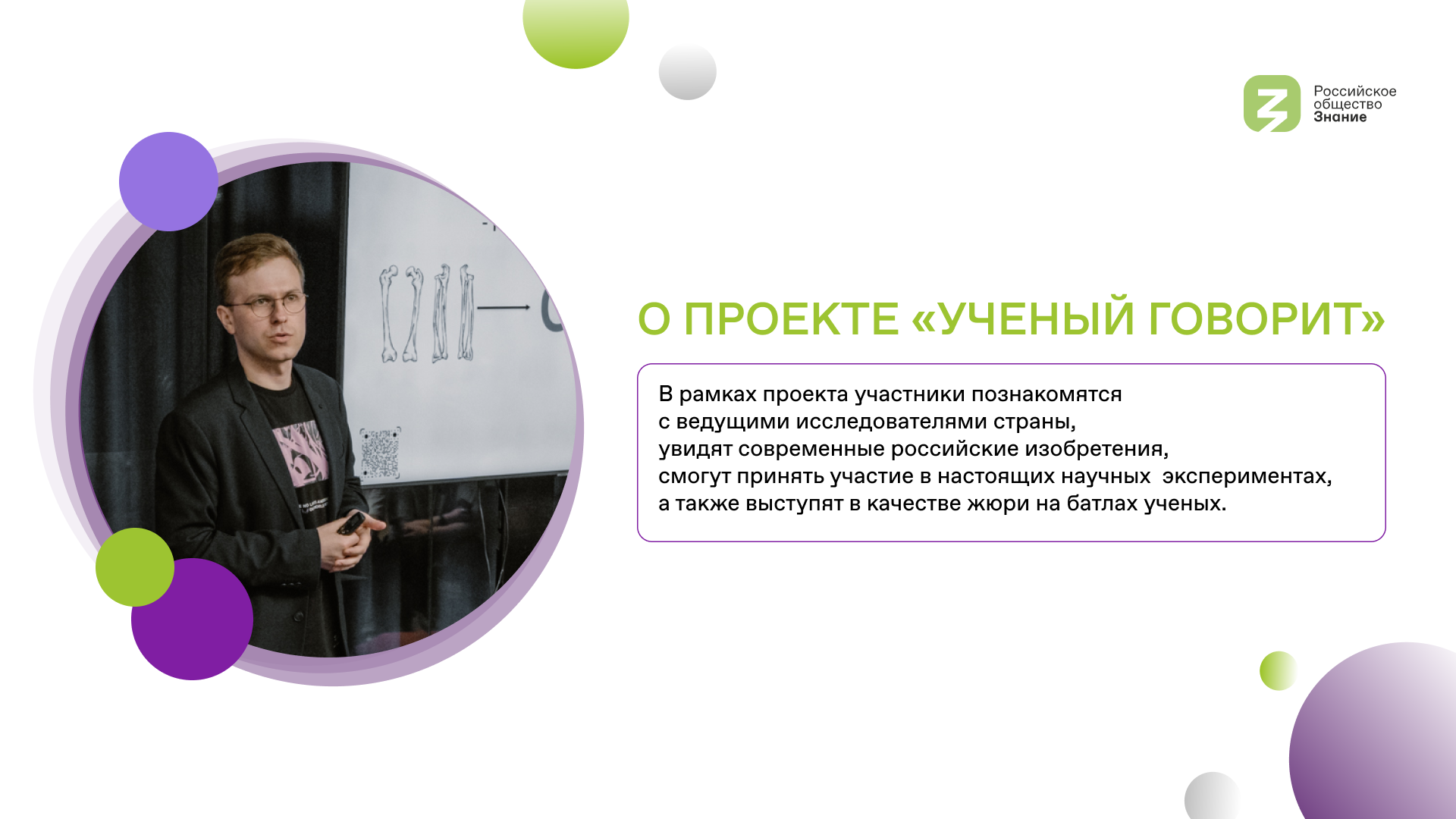 Российское общество Знание

О ПРОЕКТЕ «УЧЕНЫЙ ГОВОРИТ»

В рамках проекта участники познакомятся с ведущими исследователями страны, увидят современные российские изобретения, смогут принять участие в настоящих научных экспериментах, а также выступят в качестве жюри на батлах ученых.